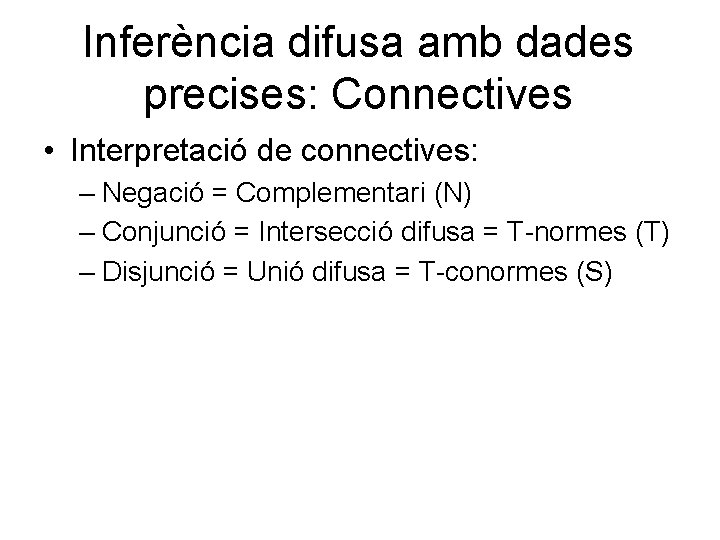 Inferència difusa amb dades precises: Connectives

• Interpretació de connectives:
– Negació = Complementari (N)
– Conjunció = Intersecció difusa = T-normes (T)
– Disjunció = Unió difusa = T-conormes (S)